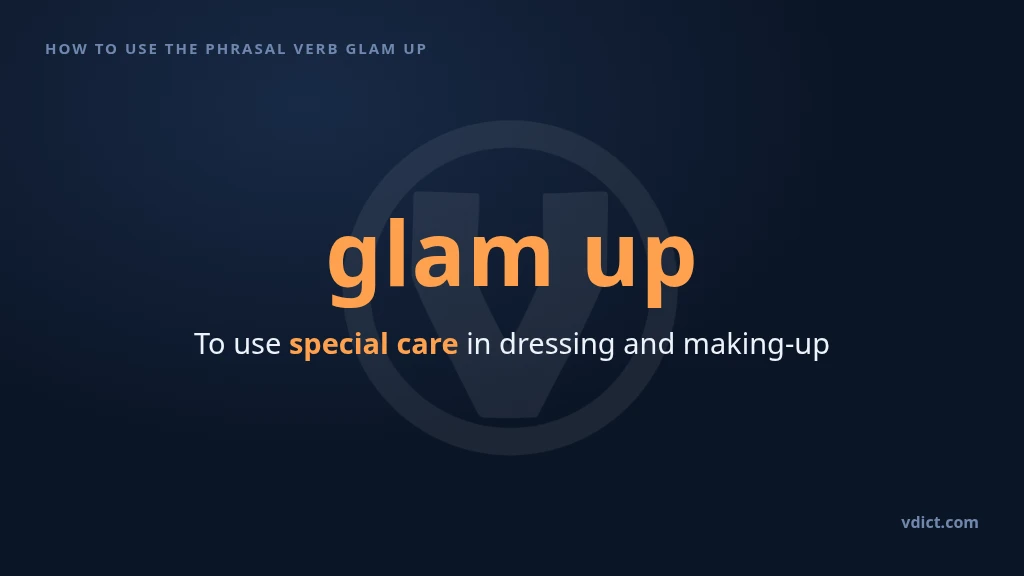 HOW TO USE THE PHRASAL VERB GLAM UP

glam up

To use special care in dressing and making-up

vdict.com